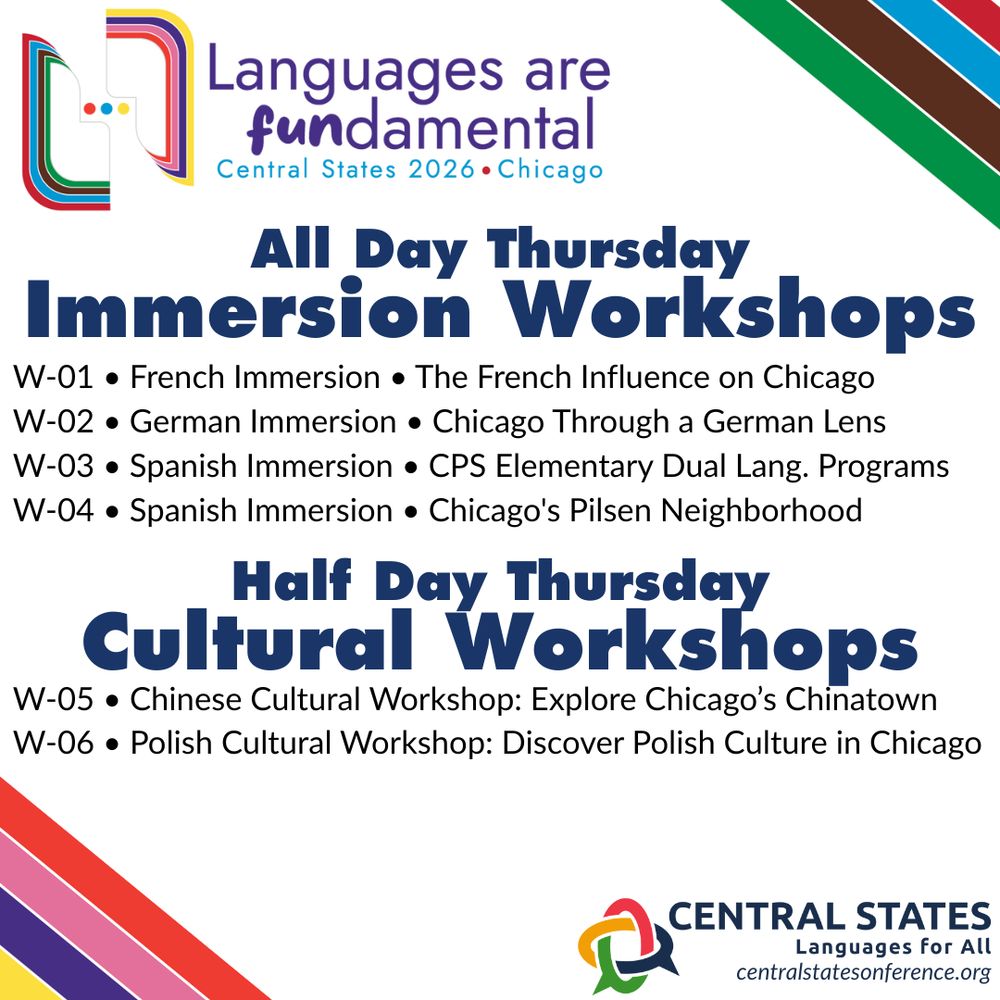 Languages are fundamental
Central States 2026 • Chicago

All Day Thursday
Immersion Workshops

W-01 • French Immersion • The French Influence on Chicago
W-02 • German Immersion • Chicago Through a German Lens
W-03 • Spanish Immersion • CPS Elementary Dual Lang. Programs
W-04 • Spanish Immersion • Chicago's Pilsen Neighborhood

Half Day Thursday
Cultural Workshops

W-05 • Chinese Cultural Workshop: Explore Chicago's Chinatown
W-06 • Polish Cultural Workshop: Discover Polish Culture in Chicago

CENTRAL STATES
Languages for All
centralstatesonference.org